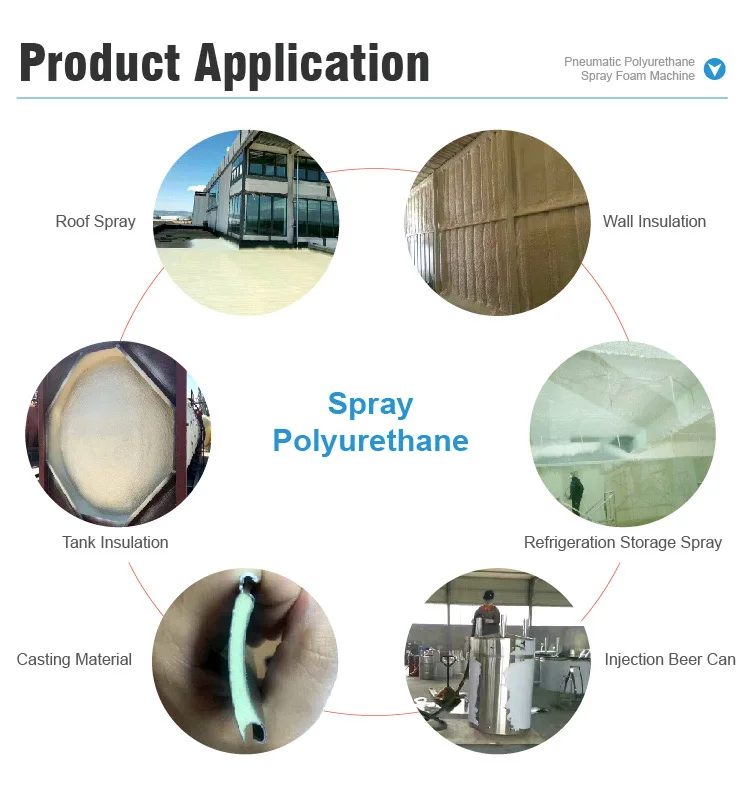 Product Application

Pneumatic Polyurethane Spray Foam Machine

Roof Spray

Wall Insulation

Spray Polyurethane

Tank Insulation

Refrigeration Storage Spray

Casting Material

Injection Beer Can